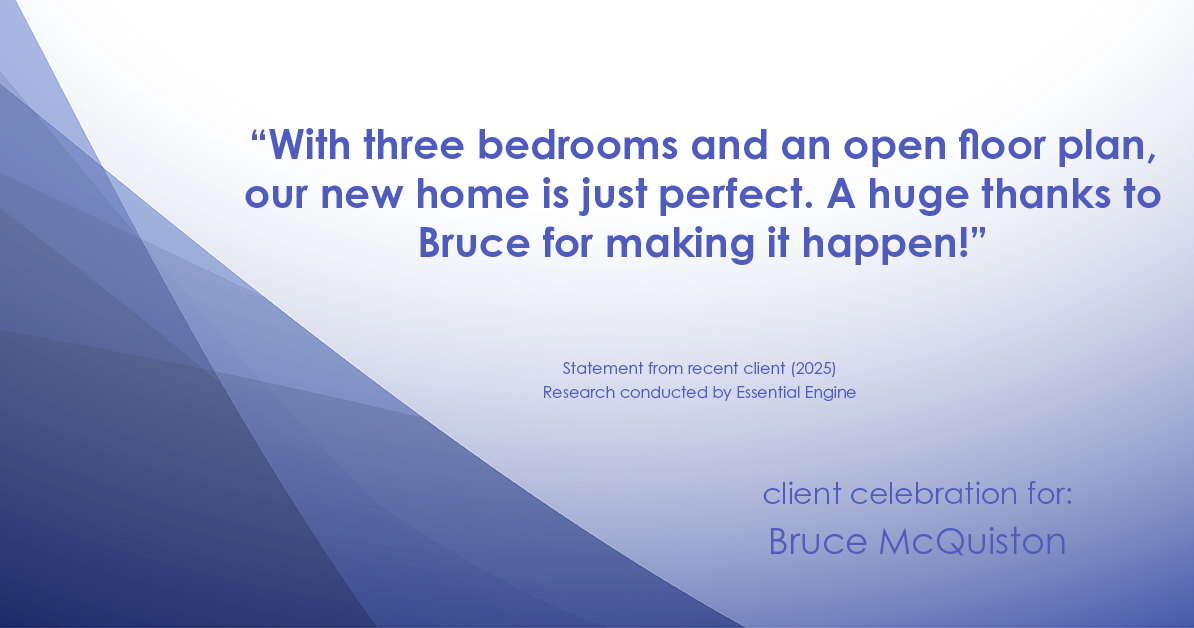 “With three bedrooms and an open floor plan, our new home is just perfect. A huge thanks to Bruce for making it happen!”

Statement from recent client (2025)
Research conducted by Essential Engine

client celebration for:
Bruce McQuiston